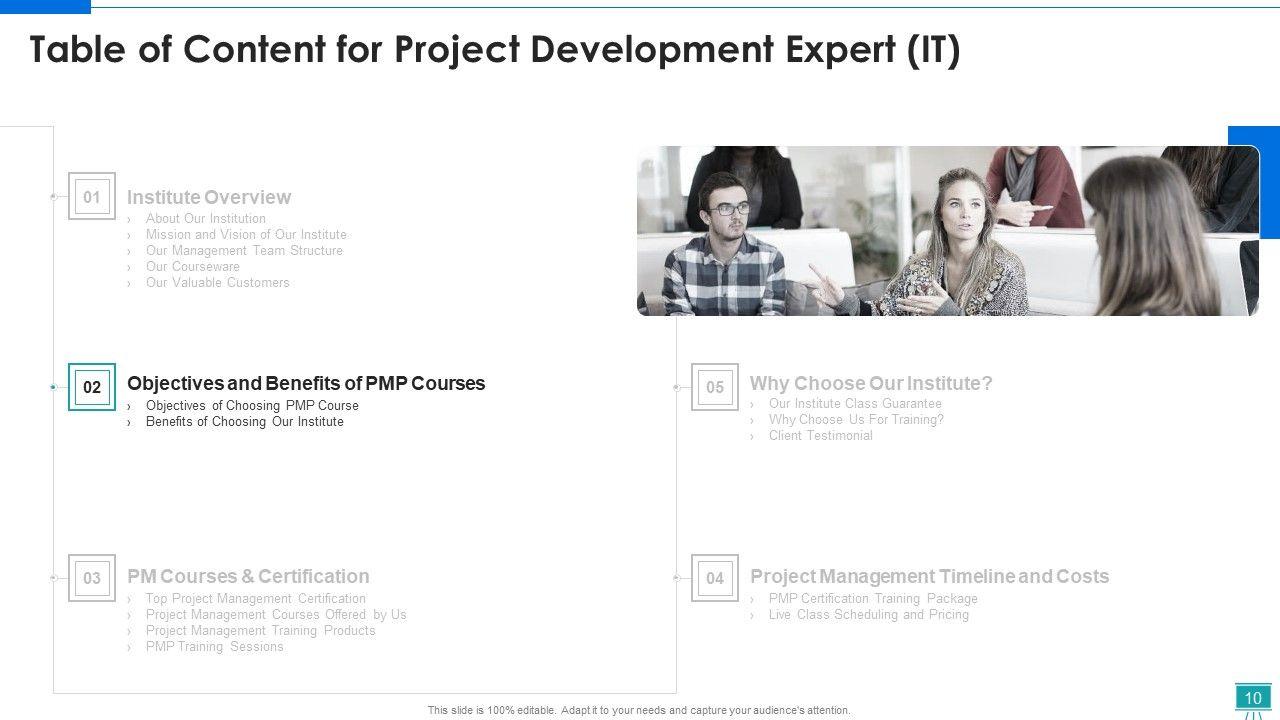 Table of Content for Project Development Expert (IT)

01
Institute Overview
› About Our Institution
› Mission and Vision of Our Institute
› Our Management Team Structure
› Our Courseware
› Our Valuable Customers

02
Objectives and Benefits of PMP Courses
› Objectives of Choosing PMP Course
› Benefits of Choosing Our Institute

03
PM Courses & Certification
› Top Project Management Certification
› Project Management Courses Offered by Us
› Project Management Training Products
› PMP Training Sessions

05
Why Choose Our Institute?
› Our Institute Class Guarantee
› Why Choose Us For Training?
› Client Testimonial

04
Project Management Timeline and Costs
› PMP Certification Training Package
› Live Class Scheduling and Pricing

This slide is 100% editable. Adapt it to your needs and capture your audience's attention.

10